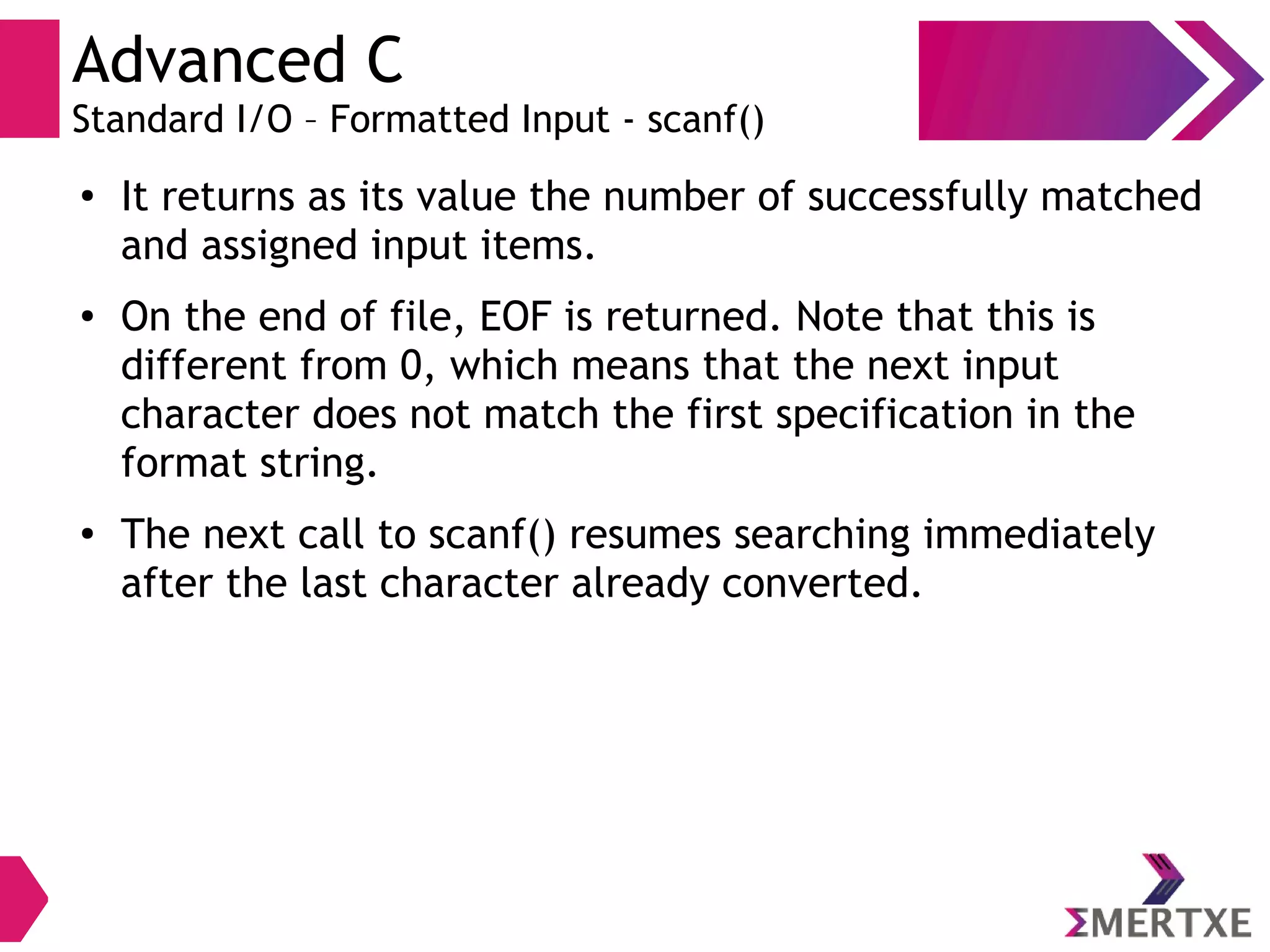 Advanced C
Standard I/O – Formatted Input - scanf()

• It returns as its value the number of successfully matched and assigned input items.

• On the end of file, EOF is returned. Note that this is different from 0, which means that the next input character does not match the first specification in the format string.

• The next call to scanf() resumes searching immediately after the last character already converted.

ΣMERTXE